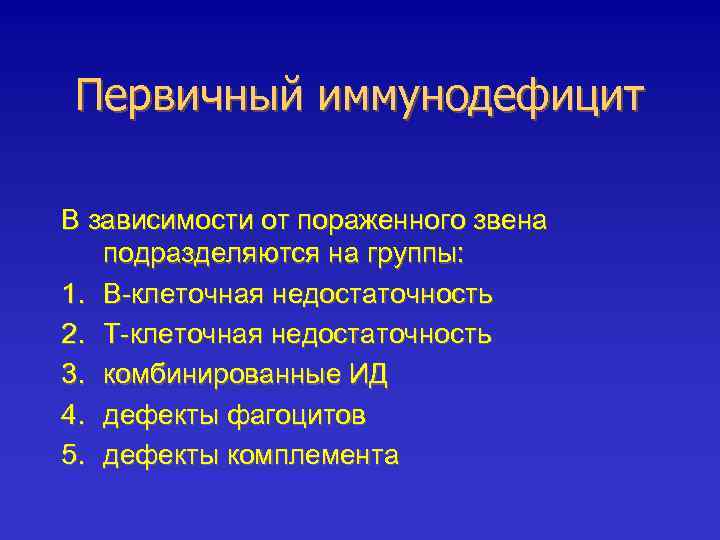 Первичный иммунодефицит

В зависимости от пораженного звена подразделяются на группы:

1. В-клеточная недостаточность
2. Т-клеточная недостаточность
3. комбинированные ИД
4. дефекты фагоцитов
5. дефекты комплемента